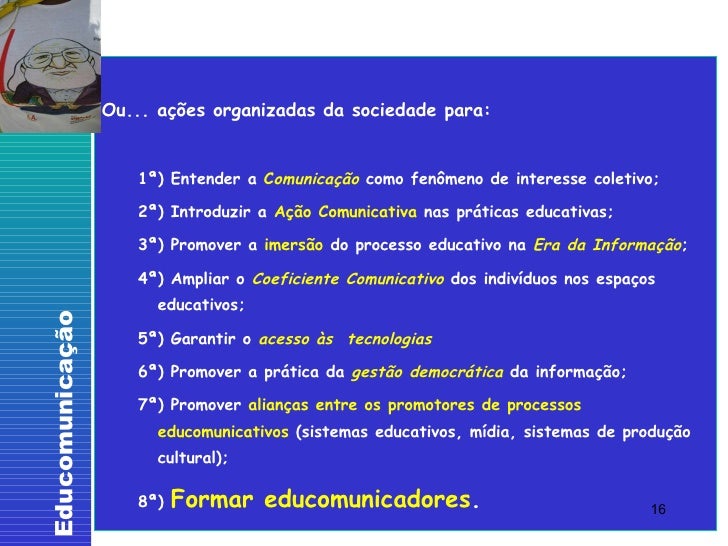 Educomunicação

Ou... ações organizadas da sociedade para:

1ª) Entender a Comunicação como fenômeno de interesse coletivo;

2ª) Introduzir a Ação Comunicativa nas práticas educativas;

3ª) Promover a imersão do processo educativo na Era da Informação;

4ª) Ampliar o Coeficiente Comunicativo dos indivíduos nos espaços educativos;

5ª) Garantir o acesso às tecnologias

6ª) Promover a prática da gestão democrática da informação;

7ª) Promover alianças entre os promotores de processos educomunicativos (sistemas educativos, mídia, sistemas de produção cultural);

8ª) Formar educomunicadores.

16